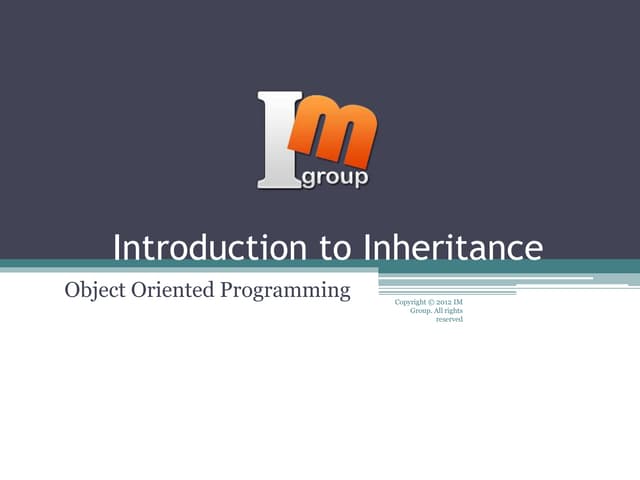 Im group

Introduction to Inheritance

Object Oriented Programming

Copyright © 2012 IM Group. All rights reserved